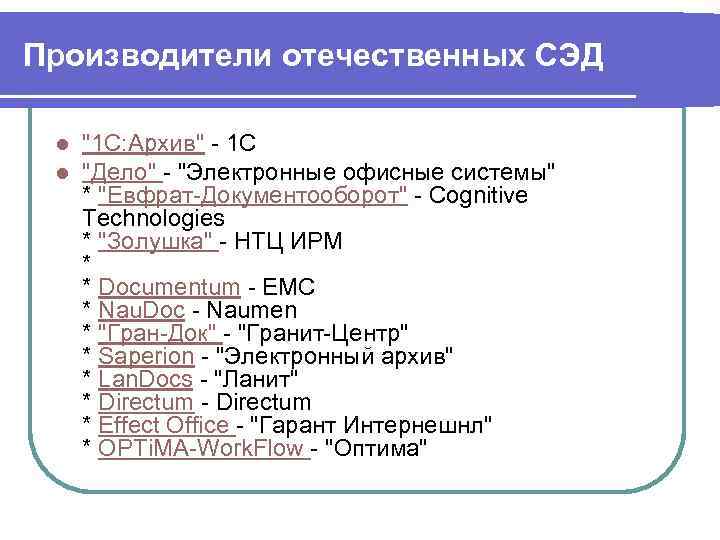 Производители отечественных СЭД

"1С:Архив" - 1С

"Дело" - "Электронные офисные системы"
* "Евфрат-Документооборот" - Cognitive Technologies
* "Золушка" - НТЦ ИРМ
*
* Documentum - EMC
* NauDoc - Naumen
* "Гран-Док" - "Гранит-Центр"
* Saperion - "Электронный архив"
* LanDocs - "Ланит"
* Directum - Directum
* Effect Office - "Гарант Интернешнл"
* OPTiMA-WorkFlow - "Оптима"